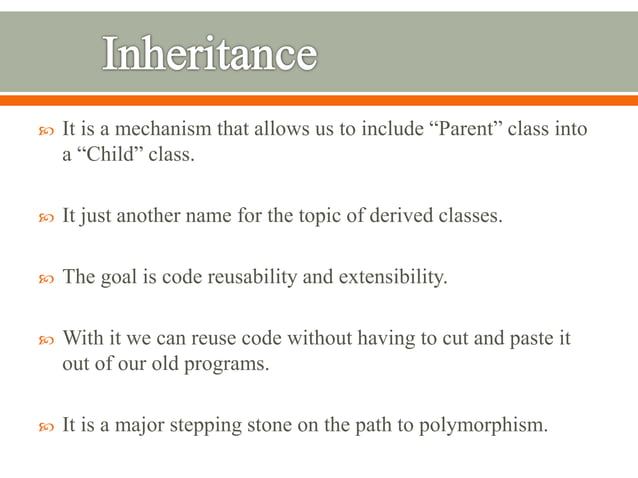 Inheritance

It is a mechanism that allows us to include “Parent” class into a “Child” class.

It just another name for the topic of derived classes.

The goal is code reusability and extensibility.

With it we can reuse code without having to cut and paste it out of our old programs.

It is a major stepping stone on the path to polymorphism.